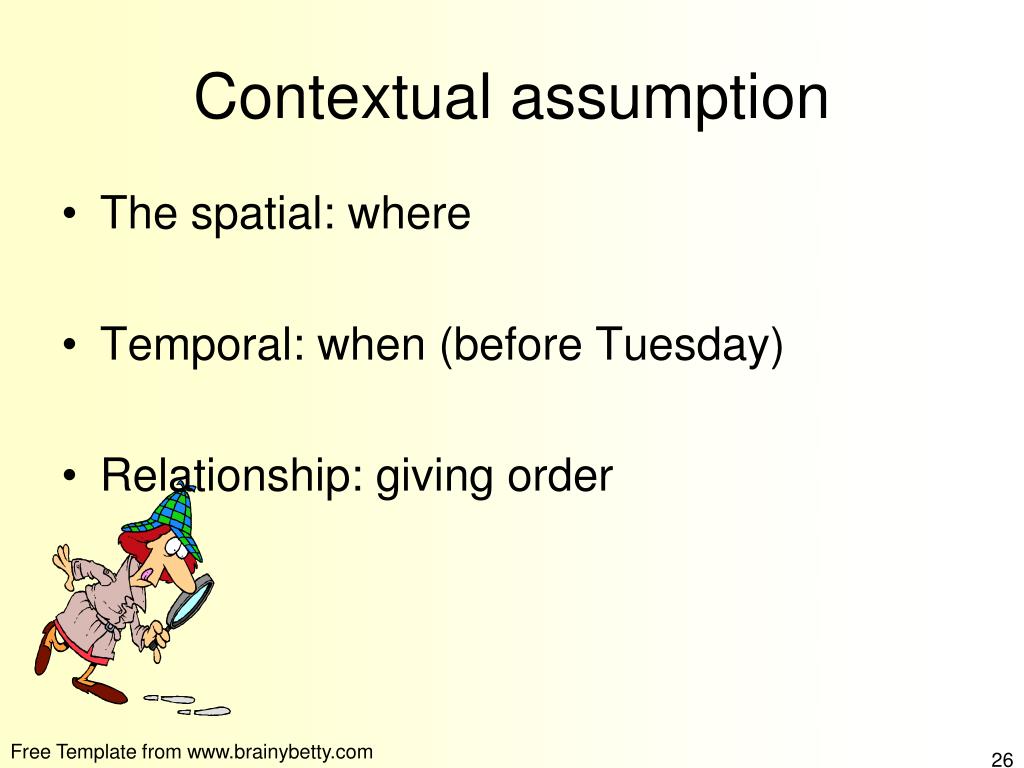 Contextual assumption

• The spatial: where

• Temporal: when (before Tuesday)

• Relationship: giving order

Free Template from www.brainybetty.com

26